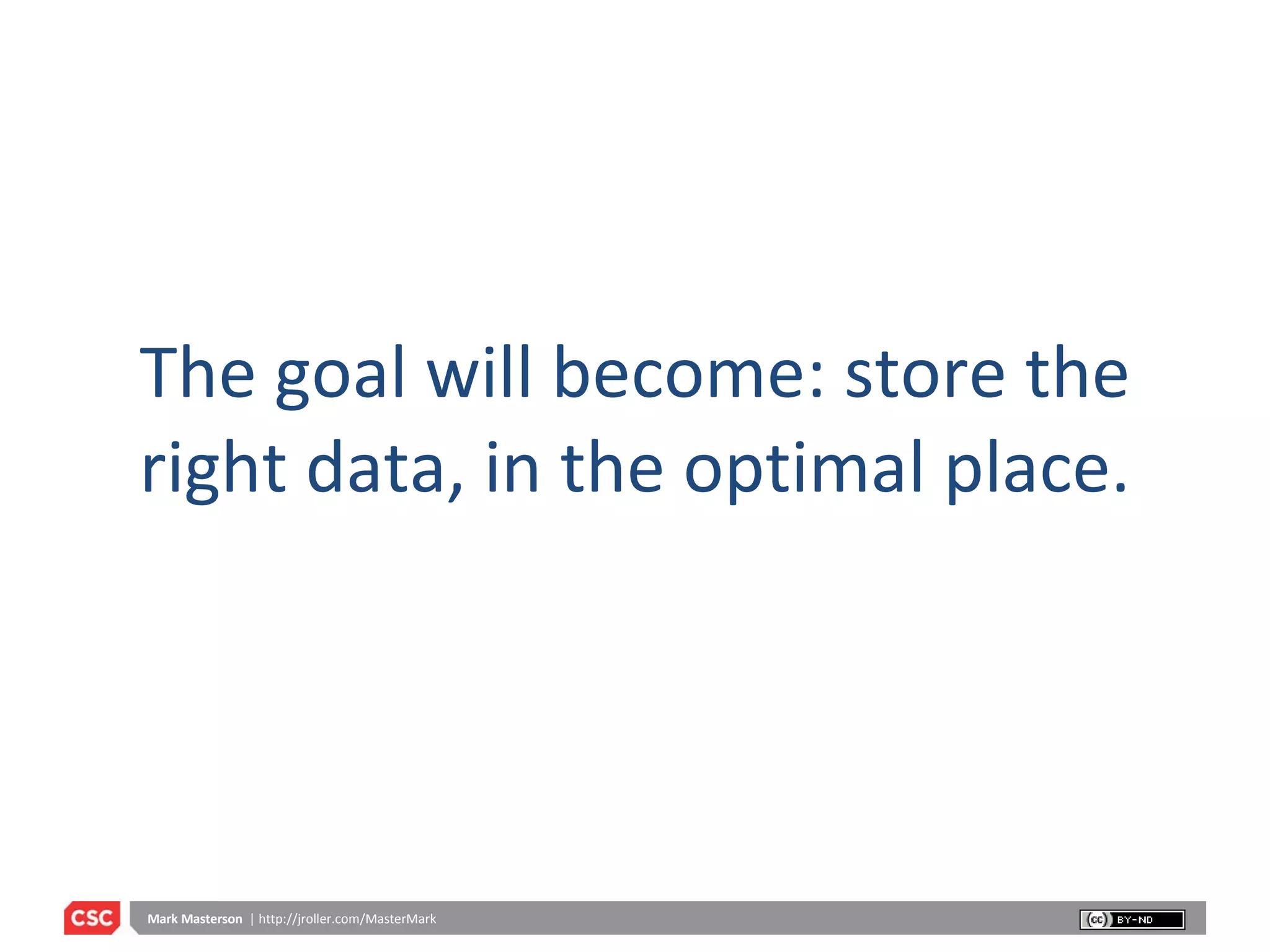 The goal will become: store the right data, in the optimal place.

CSC

Mark Masterson | http://jroller.com/MasterMark

cc BY-ND